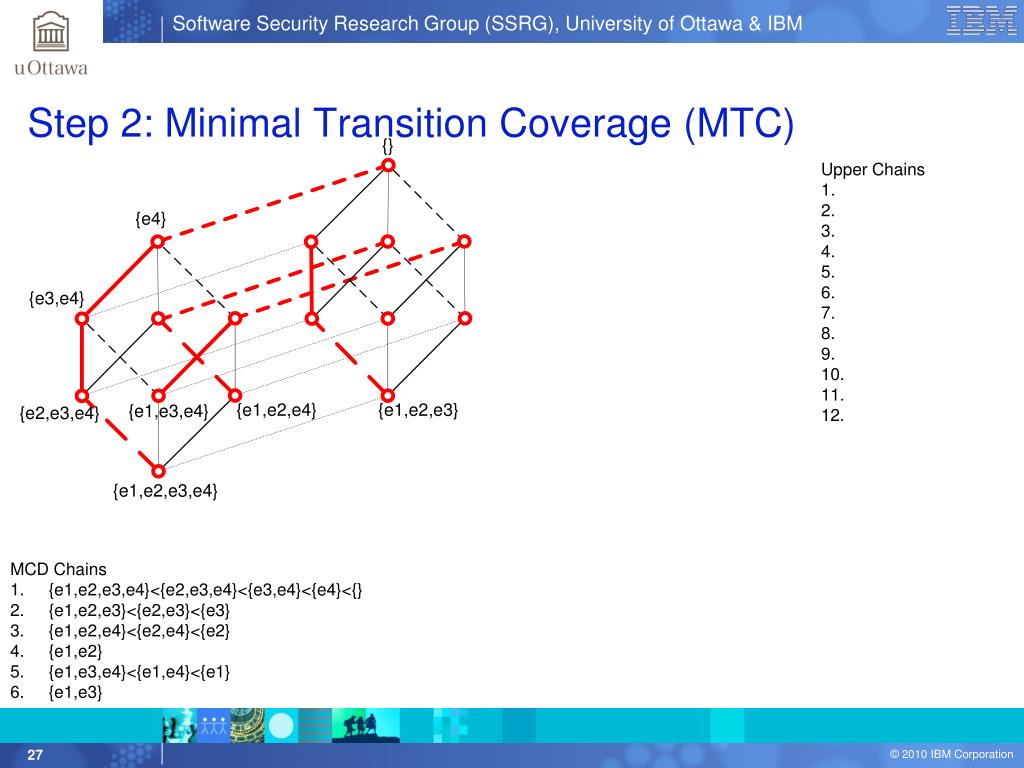 uOttawa

Software Security Research Group (SSRG), University of Ottawa & IBM

IBM

Step 2: Minimal Transition Coverage (MTC)

{}

{e4}

{e3,e4}

{e2,e3,e4}

{e1,e3,e4}

{e1,e2,e4}

{e1,e2,e3}

{e1,e2,e3,e4}

Upper Chains
1.
2.
3.
4.
5.
6.
7.
8.
9.
10.
11.
12.

MCD Chains
1. {e1,e2,e3,e4}<{e2,e3,e4}<{e3,e4}<{e4}<{}
2. {e1,e2,e3}<{e2,e3}<{e3}
3. {e1,e2,e4}<{e2,e4}<{e2}
4. {e1,e2}
5. {e1,e3,e4}<{e1,e4}<{e1}
6. {e1,e3}

27

© 2010 IBM Corporation